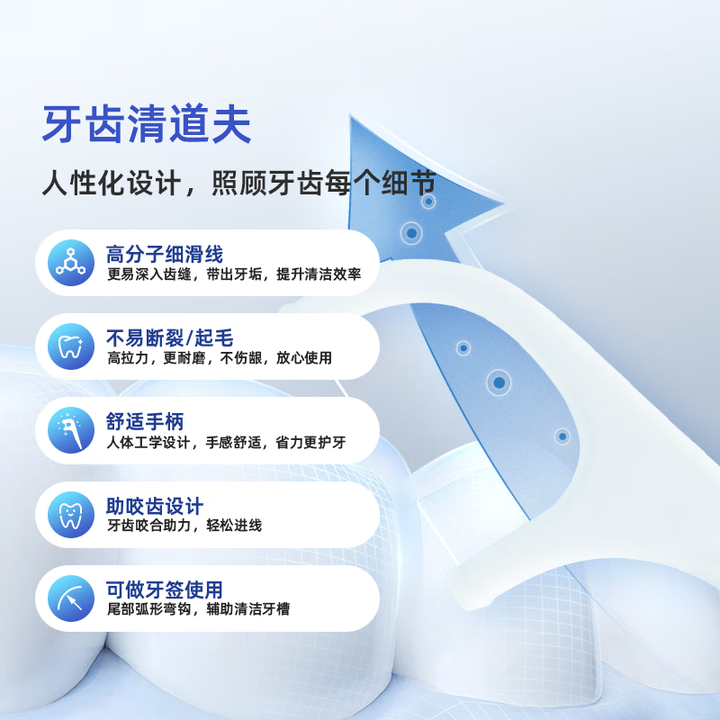 牙齿清道夫

人性化设计，照顾牙齿每个细节

高分子细滑线
更易深入齿缝，带出牙垢，提升清洁效率

不易断裂/起毛
高拉力，更耐磨，不伤龈，放心使用

舒适手柄
人体工学设计，手感舒适，省力更护牙

助咬齿设计
牙齿咬合助力，轻松进线

可做牙签使用
尾部弧形弯钩，辅助清洁牙槽